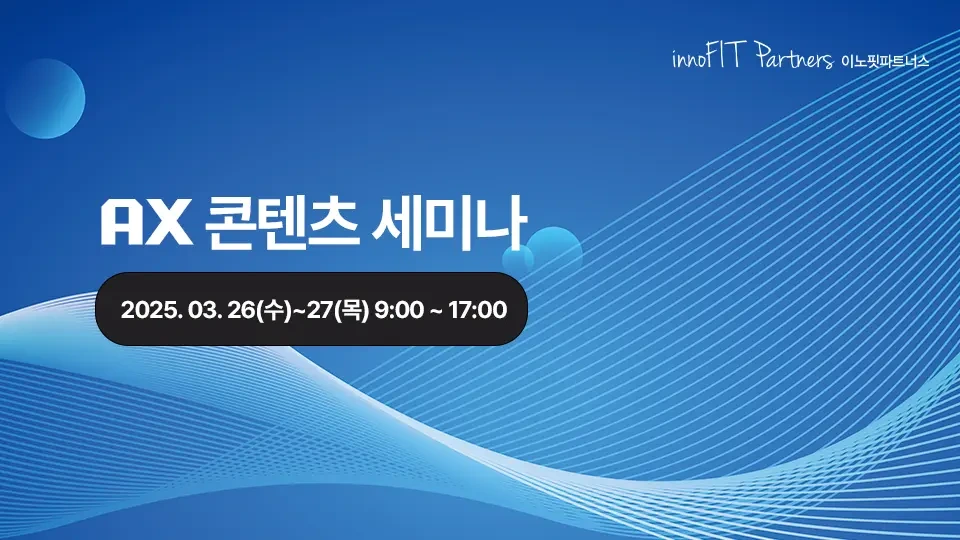 innoFIT Partners 이노핏파트너스

AX 콘텐츠 세미나

2025. 03. 26(수)~27(목) 9:00 ~ 17:00